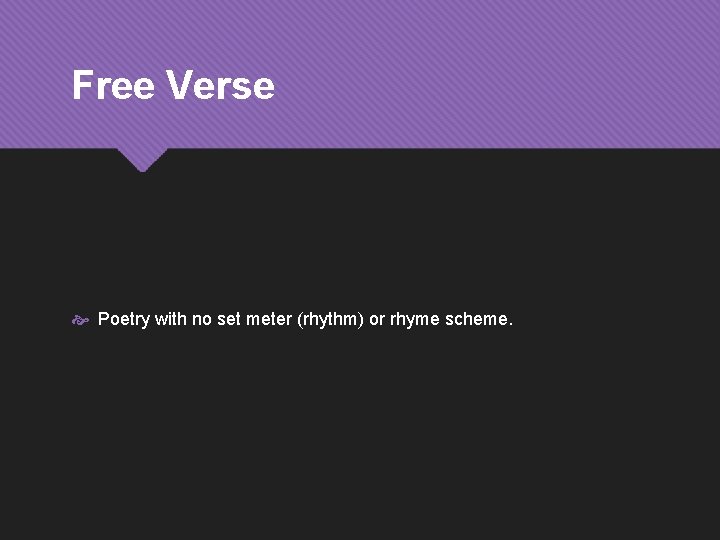 Free Verse

Poetry with no set meter (rhythm) or rhyme scheme.